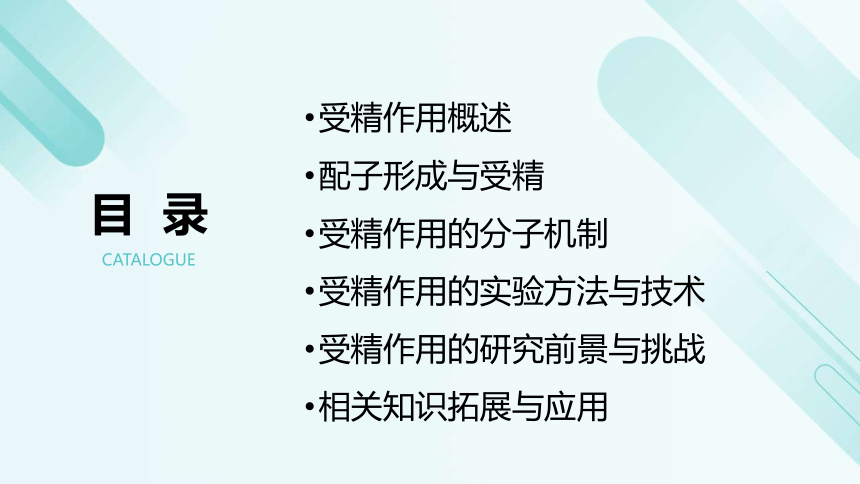 目 录
CATALOGUE

•受精作用概述
•配子形成与受精
•受精作用的分子机制
•受精作用的实验方法与技术
•受精作用的研究前景与挑战
•相关知识拓展与应用